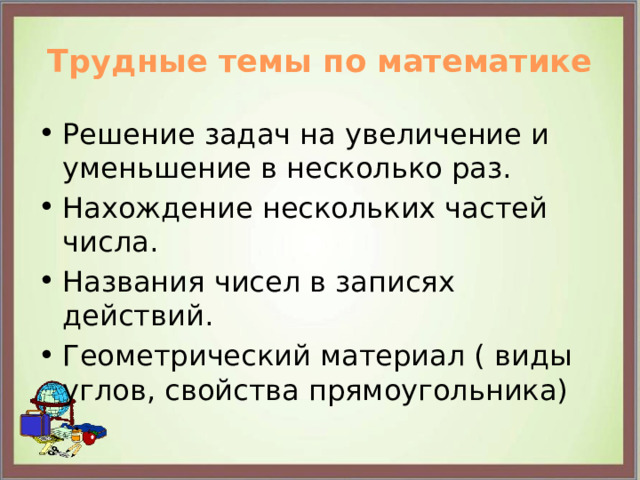 Трудные темы по математике

• Решение задач на увеличение и уменьшение в несколько раз.
• Нахождение нескольких частей числа.
• Названия чисел в записях действий.
• Геометрический материал ( виды углов, свойства прямоугольника)